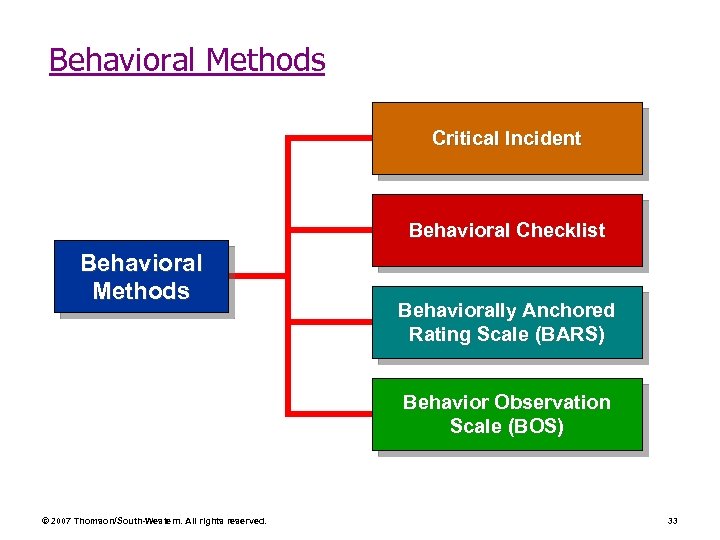 Behavioral Methods

Behavioral Methods

Critical Incident

Behavioral Checklist

Behaviorally Anchored Rating Scale (BARS)

Behavior Observation Scale (BOS)

© 2007 Thomson/South-Western. All rights reserved.

33